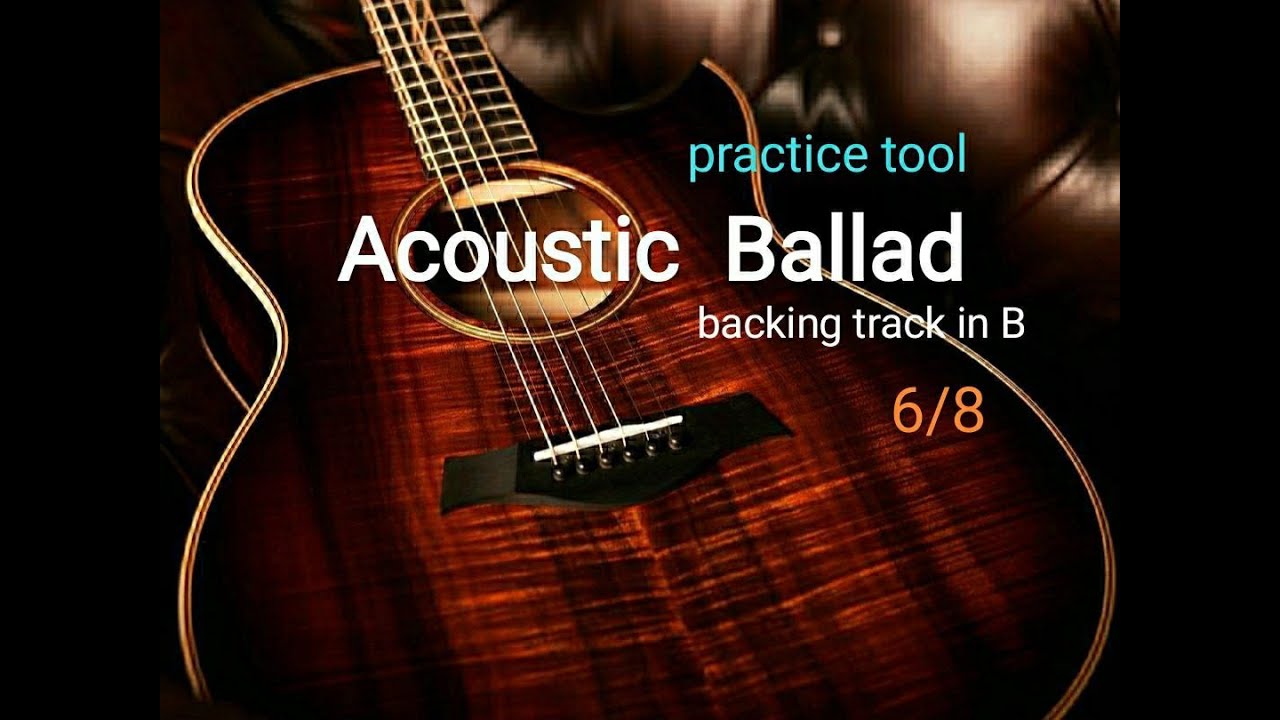 practice tool

Acoustic Ballad

backing track in B

6/8